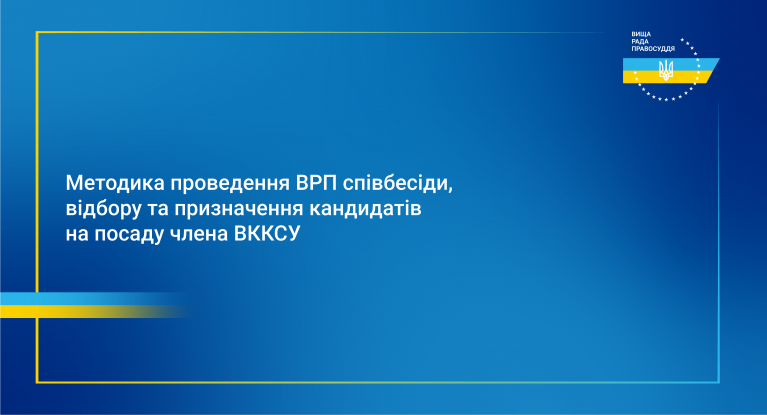 ВИЩА
РАДА
ПРАВОСУДДЯ

Методика проведення ВРП співбесіди, відбору та призначення кандидатів на посаду члена ВККСУ